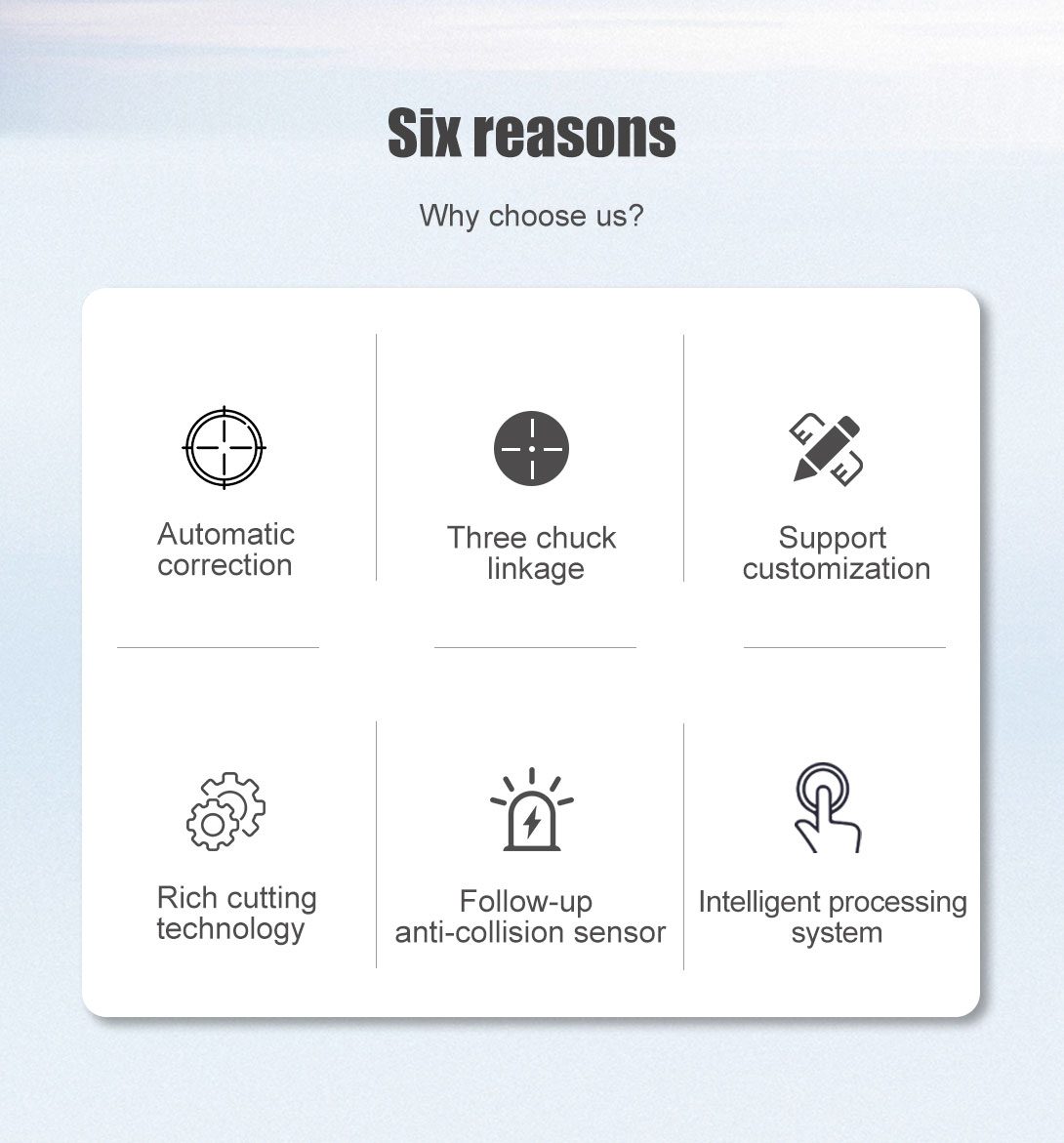 Six reasons

Why choose us?

Automatic correction

Three chuck linkage

Support customization

Rich cutting technology

Follow-up anti-collision sensor

Intelligent processing system